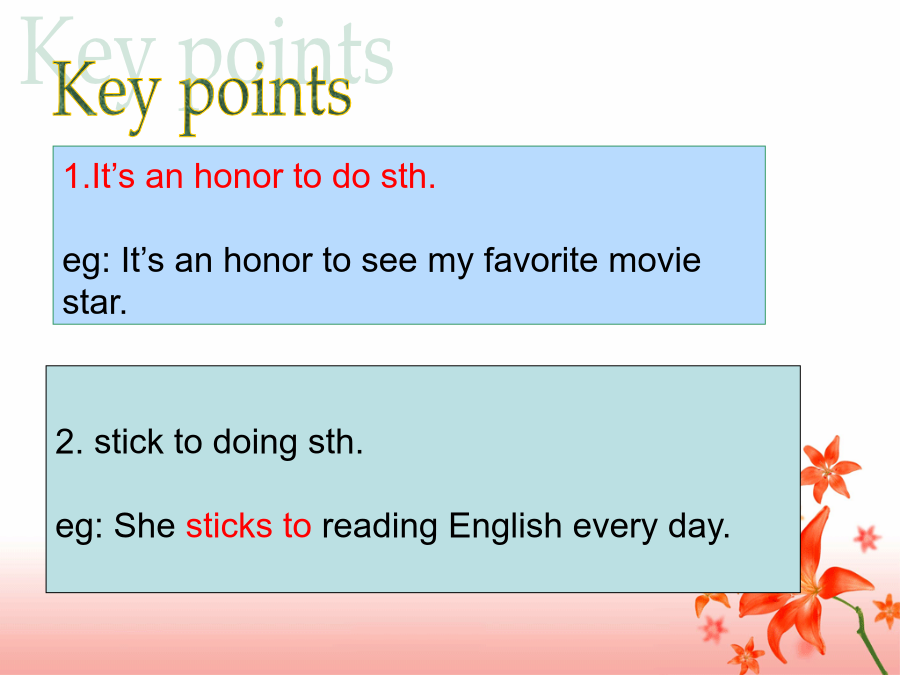 Key points

Key points

1.It’s an honor to do sth.

eg: It’s an honor to see my favorite movie star.

2. stick to doing sth.

eg: She sticks to reading English every day.